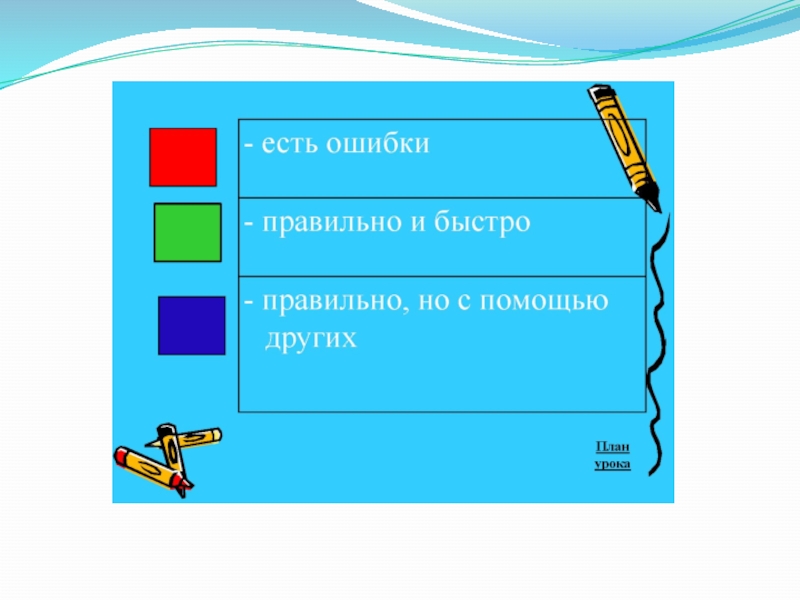 - есть ошибки

- правильно и быстро

- правильно, но с помощью других

План урока